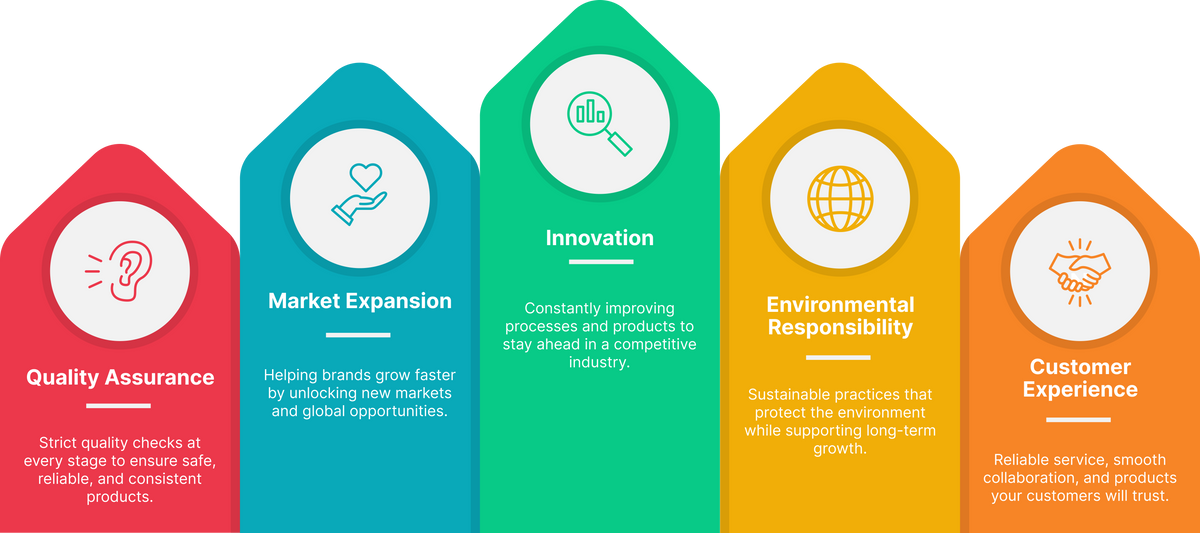 Quality Assurance

Strict quality checks at every stage to ensure safe, reliable, and consistent products.

Market Expansion

Helping brands grow faster by unlocking new markets and global opportunities.

Innovation

Constantly improving processes and products to stay ahead in a competitive industry.

Environmental Responsibility

Sustainable practices that protect the environment while supporting long-term growth.

Customer Experience

Reliable service, smooth collaboration, and products your customers will trust.